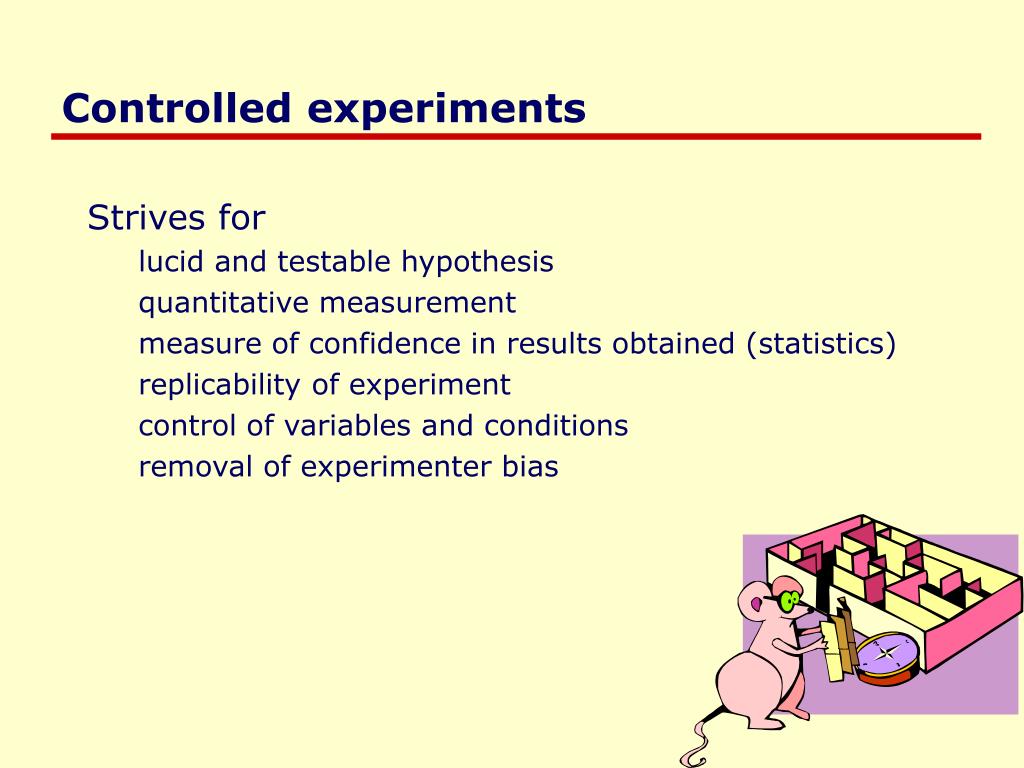 Controlled experiments

Strives for

lucid and testable hypothesis

quantitative measurement

measure of confidence in results obtained (statistics)

replicability of experiment

control of variables and conditions

removal of experimenter bias